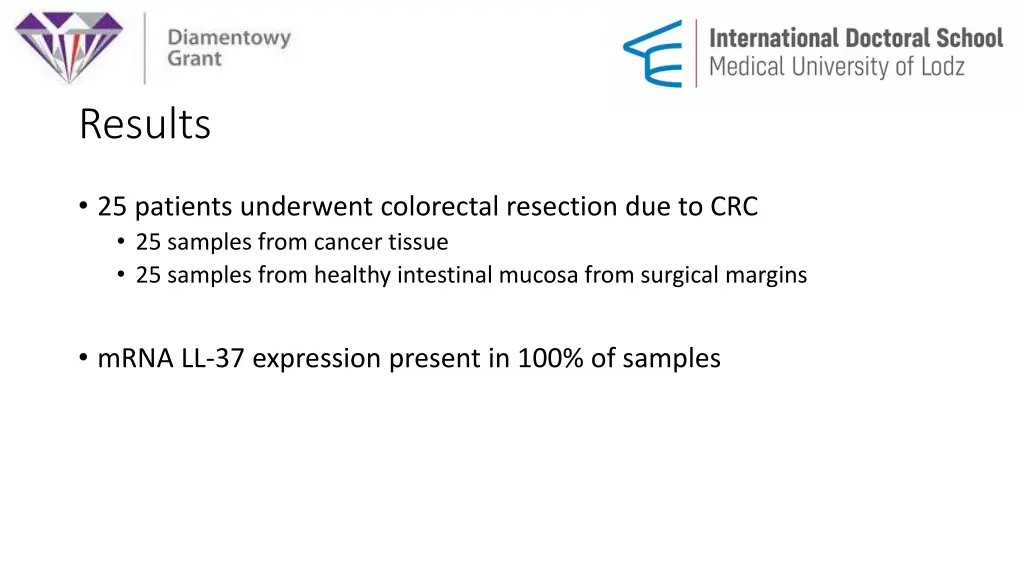 Diamentowy Grant

International Doctoral School
Medical University of Lodz

Results

• 25 patients underwent colorectal resection due to CRC
  • 25 samples from cancer tissue
  • 25 samples from healthy intestinal mucosa from surgical margins

• mRNA LL-37 expression present in 100% of samples